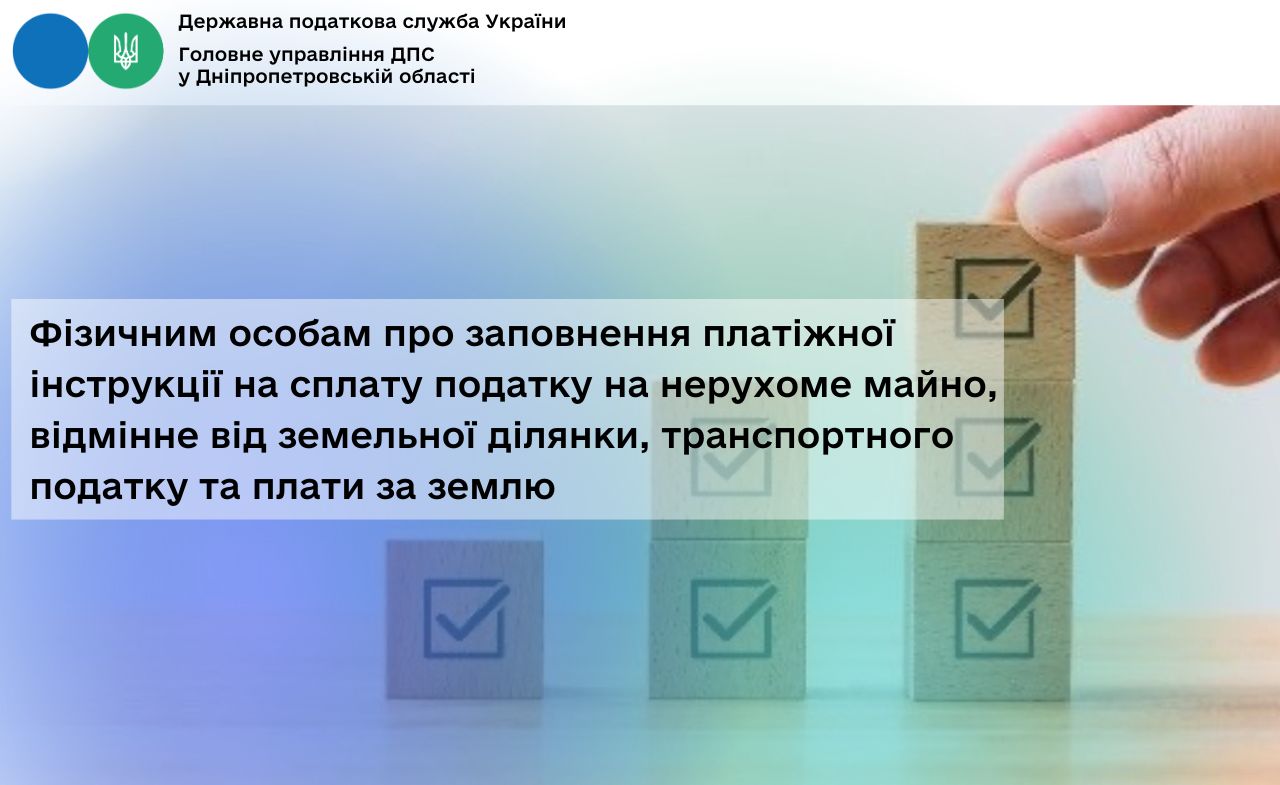 Державна податкова служба України

Головне управління ДПС
у Дніпропетровській області

Фізичним особам про заповнення платіжної інструкції на сплату податку на нерухоме майно, відмінне від земельної ділянки, транспортного податку та плати за землю